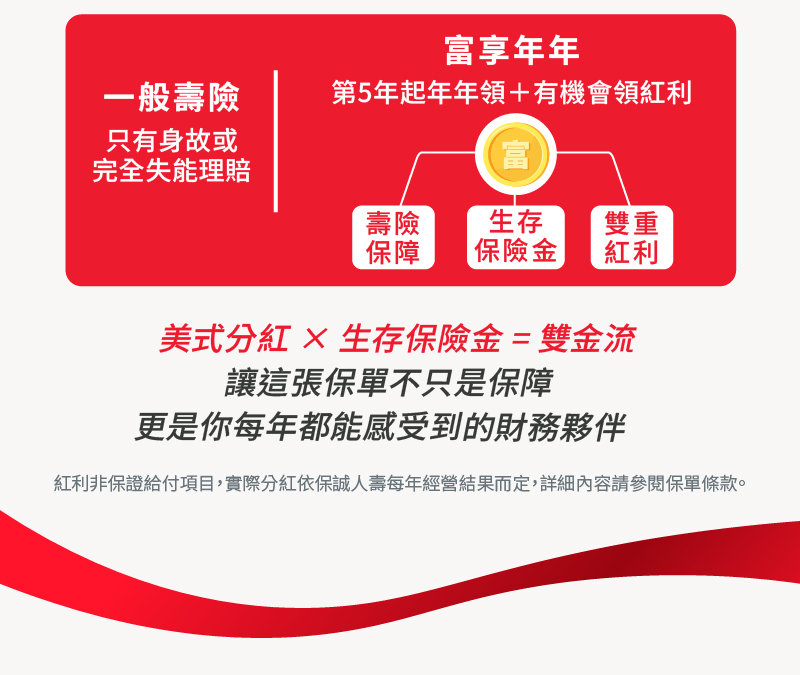 一般壽險
只有身故或完全失能理賠

富享年年
第5年起年年領＋有機會領紅利

富

壽險保障

生存保險金

雙重紅利

美式分紅 × 生存保險金 = 雙金流
讓這張保單不只是保障
更是你每年都能感受到的財務夥伴

紅利非保證給付項目，實際分紅依保誠人壽每年經營結果而定，詳細內容請參閱保單條款。